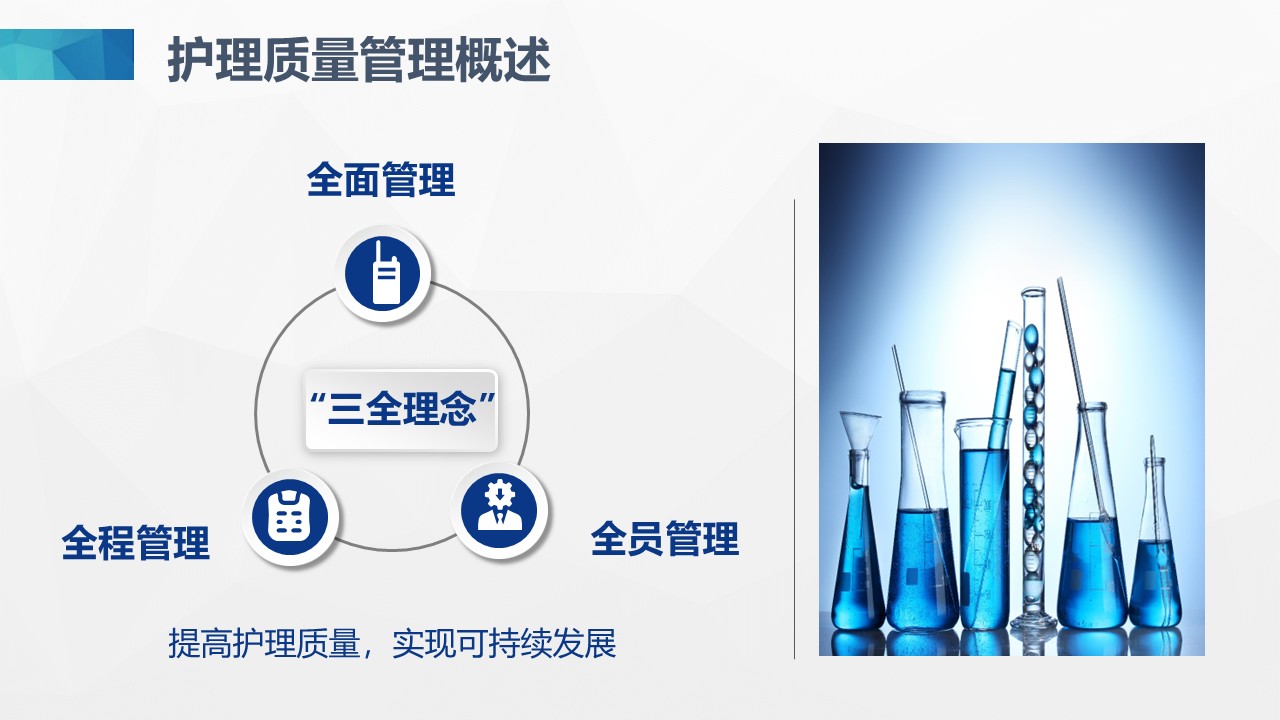 护理质量管理概述

全面管理

“三全理念”

全程管理

全员管理

提高护理质量，实现可持续发展